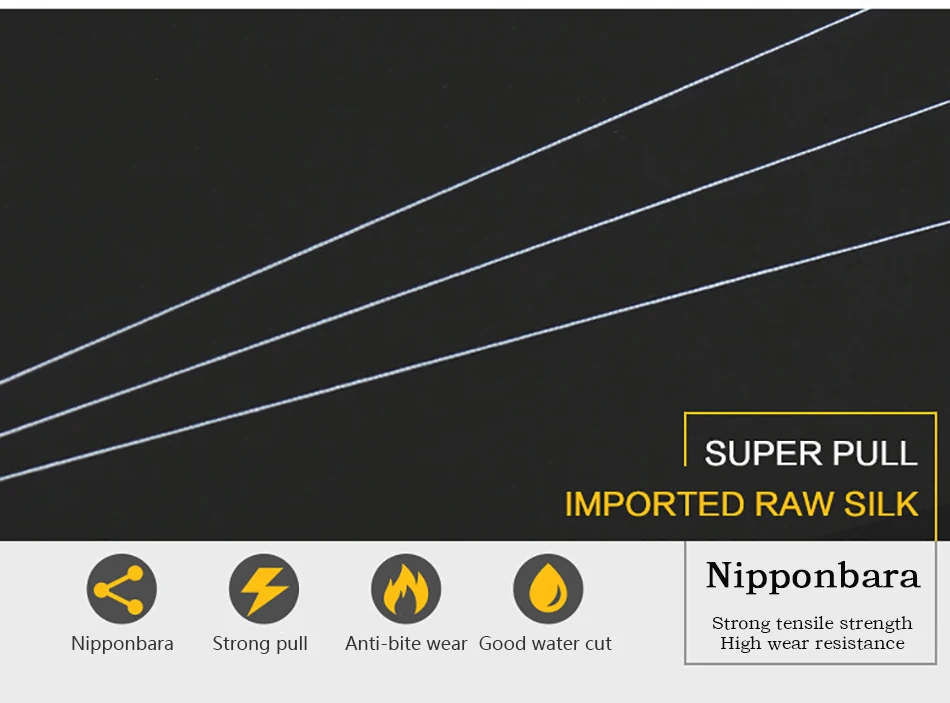 SUPER PULL
IMPORTED RAW SILK

Nipponbara
Strong pull
Anti-bite wear
Good water cut

Nipponbara
Strong tensile strength
High wear resistance